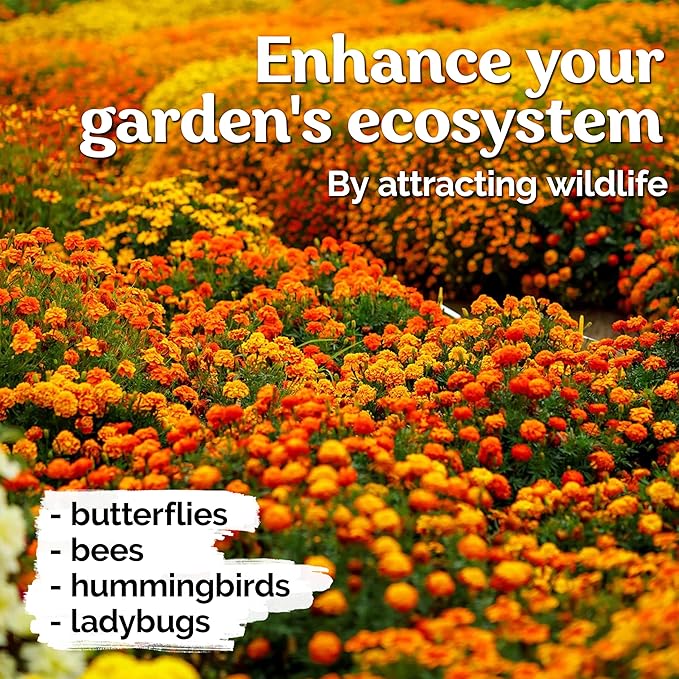 Enhance your garden's ecosystem
By attracting wildlife

- butterflies
- bees
- hummingbirds
- ladybugs